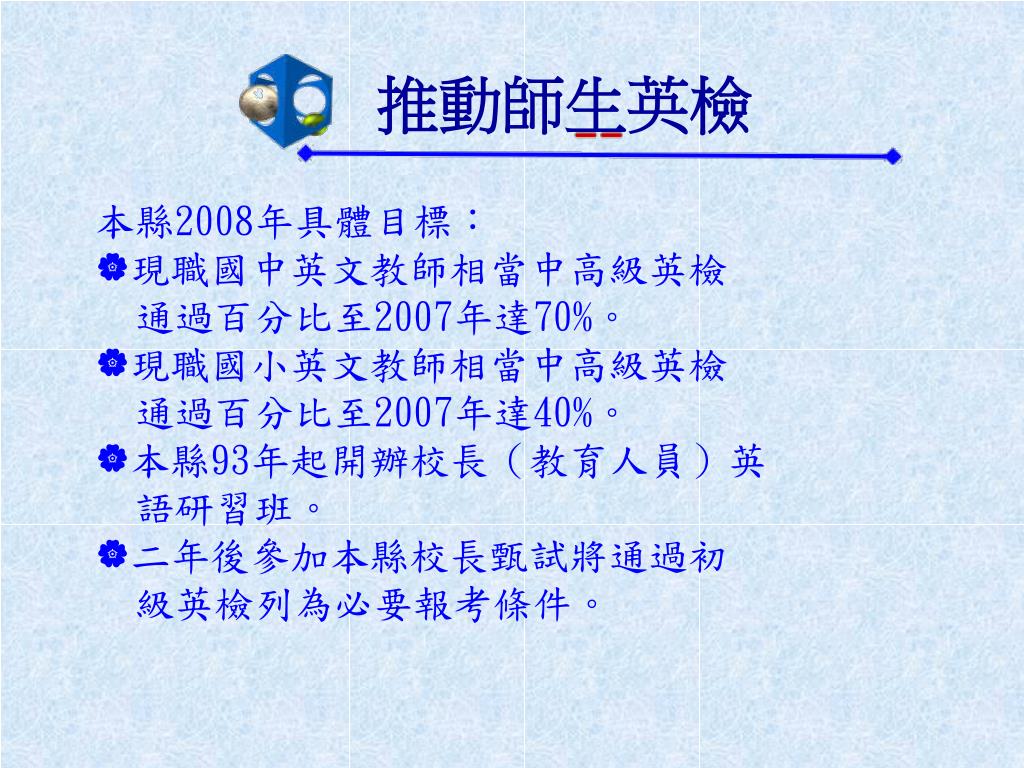 推動師生英檢

本縣2008年具體目標：

現職國中英文教師相當中高級英檢通過百分比至2007年達70%。

現職國小英文教師相當中高級英檢通過百分比至2007年達40%。

本縣93年起開辦校長（教育人員）英語研習班。

二年後參加本縣校長甄試將通過初級英檢列為必要報考條件。